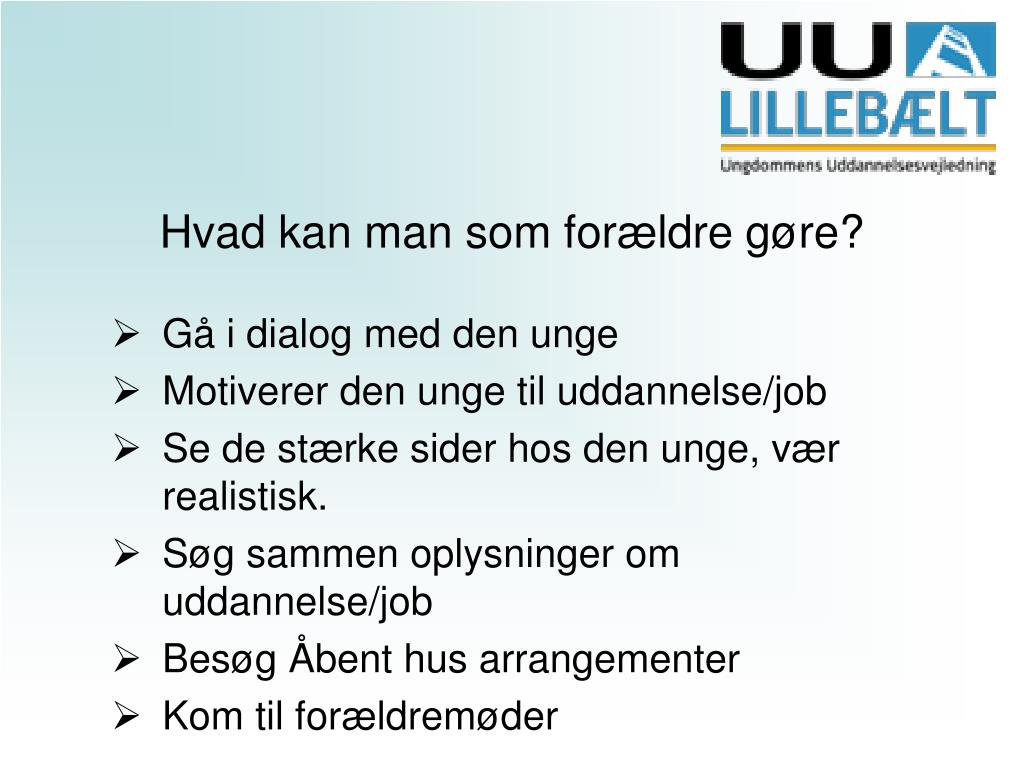 UU
LILLEBÆLT
Ungdommens Uddannelsesvejledning

Hvad kan man som forældre gøre?

➢ Gå i dialog med den unge
➢ Motiverer den unge til uddannelse/job
➢ Se de stærke sider hos den unge, vær realistisk.
➢ Søg sammen oplysninger om uddannelse/job
➢ Besøg Åbent hus arrangementer
➢ Kom til forældremøder